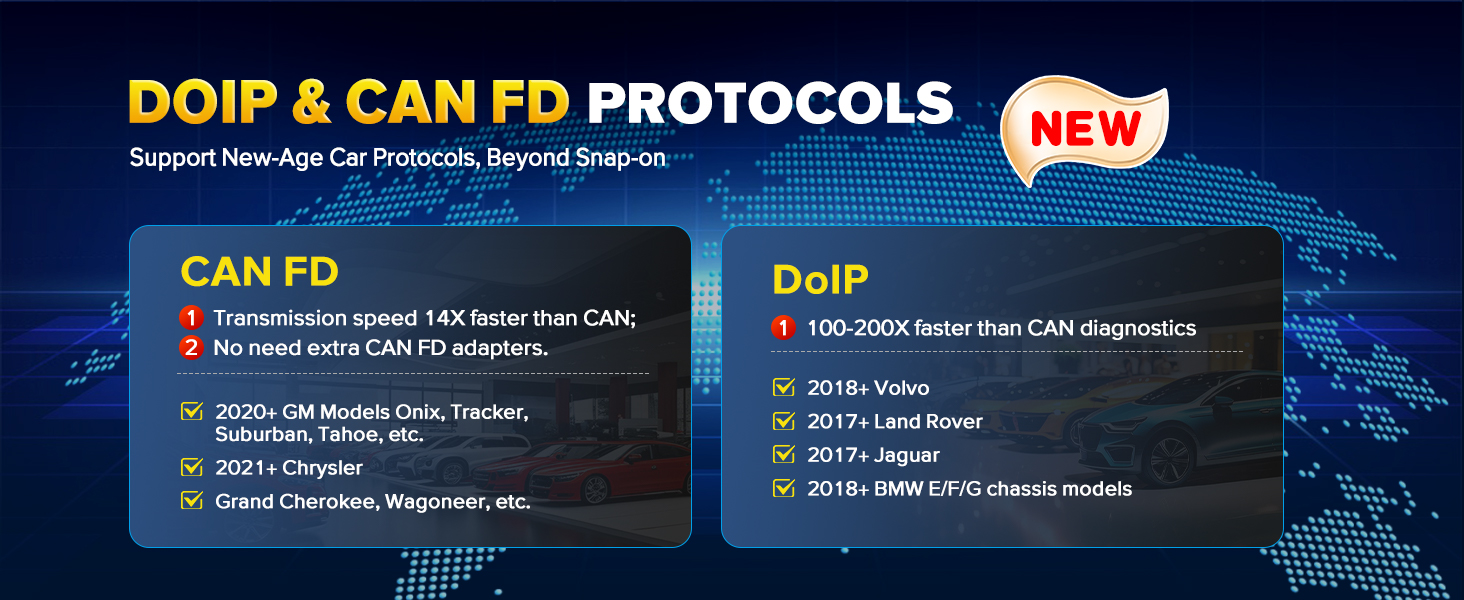 DOIP & CAN FD PROTOCOLS

NEW

Support New-Age Car Protocols, Beyond Snap-on

CAN FD

1 Transmission speed 14X faster than CAN;
2 No need extra CAN FD adapters.

2020+ GM Models Onix, Tracker, Suburban, Tahoe, etc.
2021+ Chrysler
Grand Cherokee, Wagoneer, etc.

DoIP

1 100-200X faster than CAN diagnostics

2018+ Volvo
2017+ Land Rover
2017+ Jaguar
2018+ BMW E/F/G chassis models